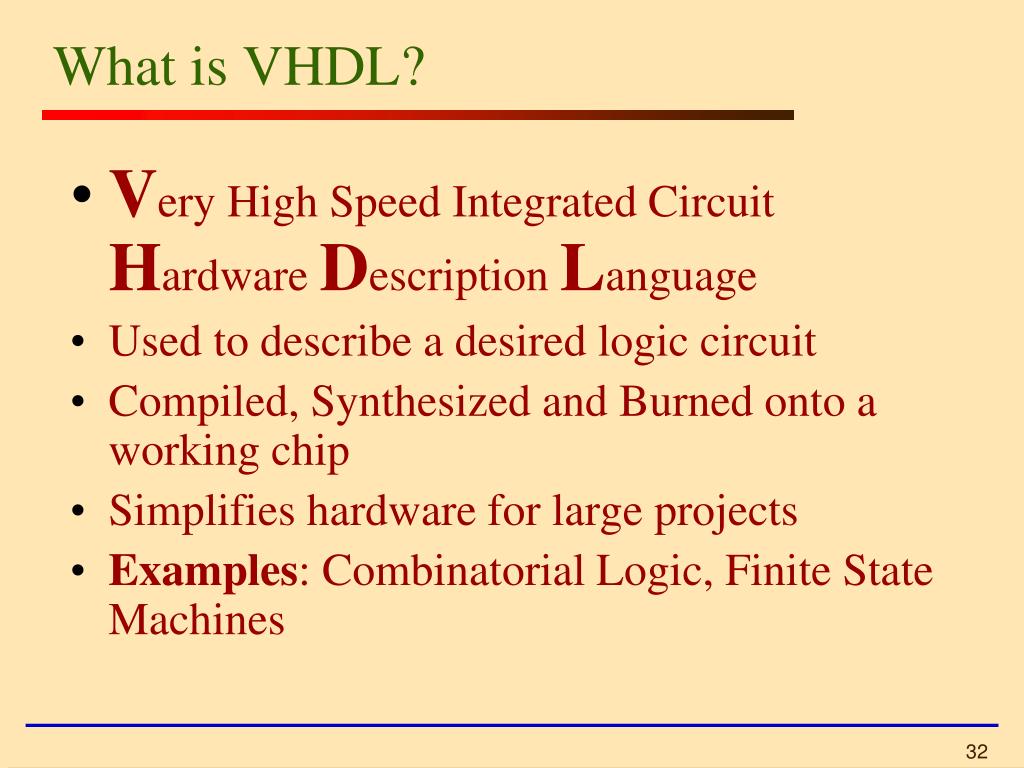 What is VHDL?

• Very High Speed Integrated Circuit Hardware Description Language
• Used to describe a desired logic circuit
• Compiled, Synthesized and Burned onto a working chip
• Simplifies hardware for large projects
• Examples: Combinatorial Logic, Finite State Machines

32